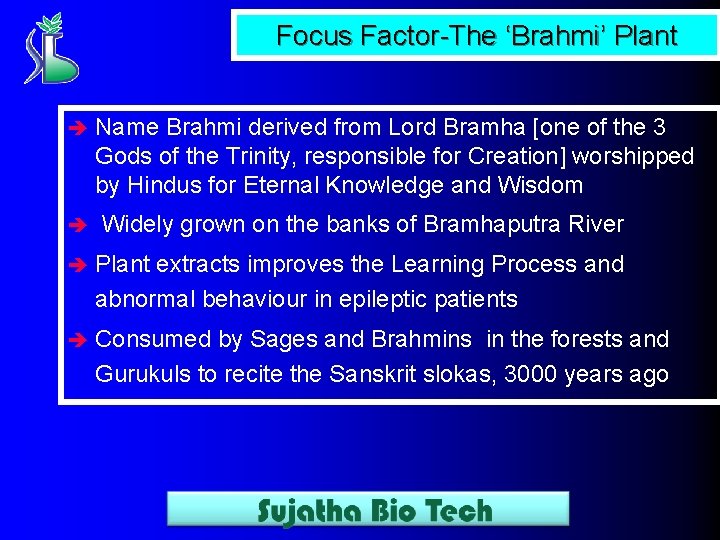 Focus Factor-The ‘Brahmi’ Plant

➔ Name Brahmi derived from Lord Bramha [one of the 3 Gods of the Trinity, responsible for Creation] worshipped by Hindus for Eternal Knowledge and Wisdom

➔ Widely grown on the banks of Bramhaputra River

➔ Plant extracts improves the Learning Process and abnormal behaviour in epileptic patients

➔ Consumed by Sages and Brahmins in the forests and Gurukuls to recite the Sanskrit slokas, 3000 years ago

Sujatha Bio Tech